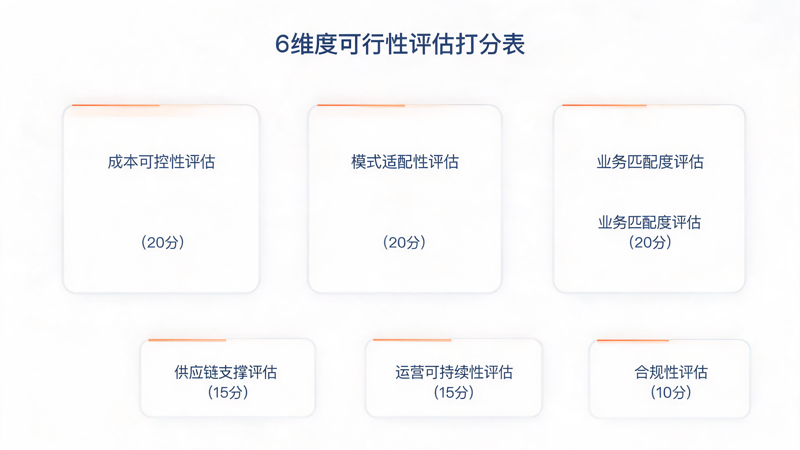 6维度可行性评估打分表

成本可控性评估

（20分）

模式适配性评估

（20分）

业务匹配度评估

业务匹配度评估
（20分）

供应链支撑评估
（15分）

运营可持续性评估
（15分）

合规性评估
（10分）